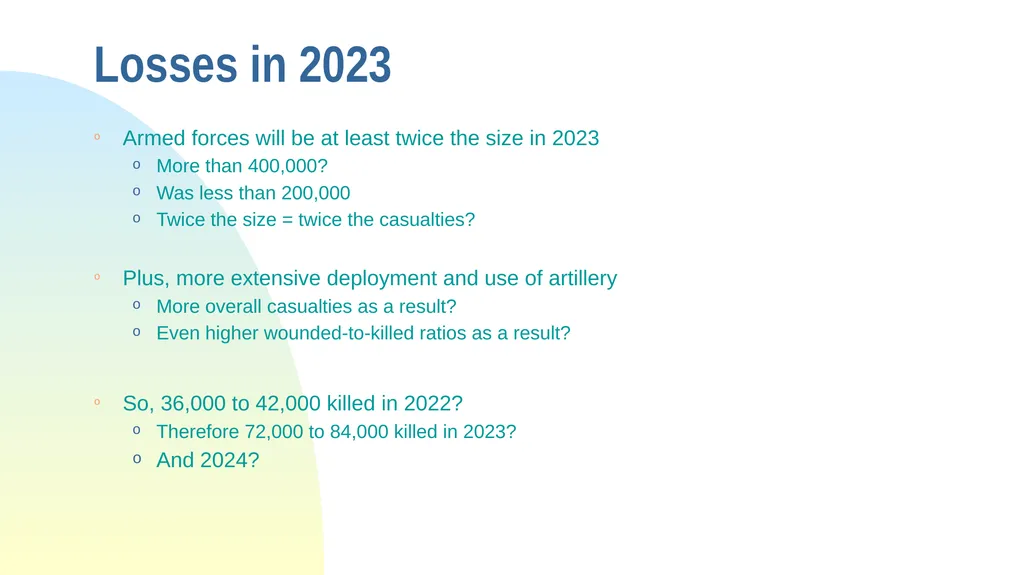 Losses in 2023

◦ Armed forces will be at least twice the size in 2023
  o More than 400,000?
  o Was less than 200,000
  o Twice the size = twice the casualties?

◦ Plus, more extensive deployment and use of artillery
  o More overall casualties as a result?
  o Even higher wounded-to-killed ratios as a result?

◦ So, 36,000 to 42,000 killed in 2022?
  o Therefore 72,000 to 84,000 killed in 2023?
  o And 2024?